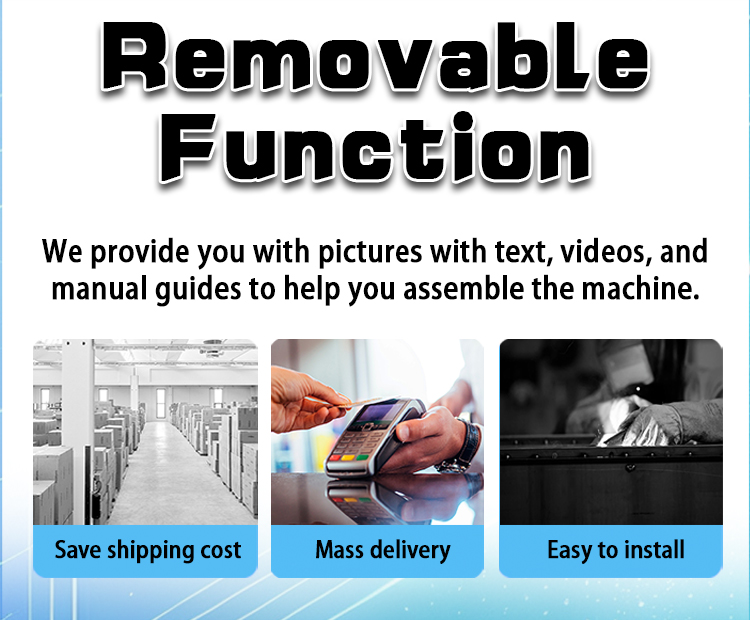 Removable Function

We provide you with pictures with text, videos, and manual guides to help you assemble the machine.

Save shipping cost

Mass delivery

Easy to install